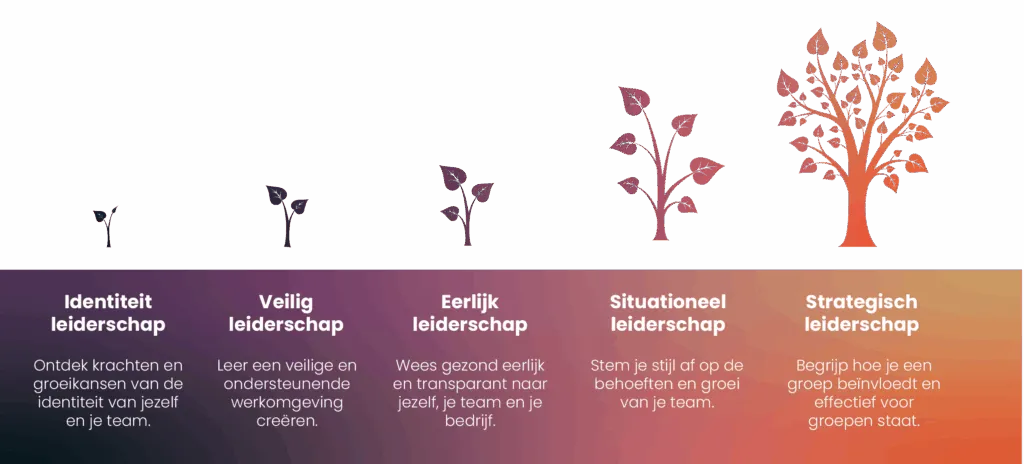 Identiteit leiderschap

Ontdek krachten en groeikansen van de identiteit van jezelf en je team.

Veilig leiderschap

Leer een veilige en ondersteunende werkomgeving creëren.

Eerlijk leiderschap

Wees gezond eerlijk en transparant naar jezelf, je team en je bedrijf.

Situationeel leiderschap

Stem je stijl af op de behoeften en groei van je team.

Strategisch leiderschap

Begrijp hoe je een groep beïnvloedt en effectief voor groepen staat.